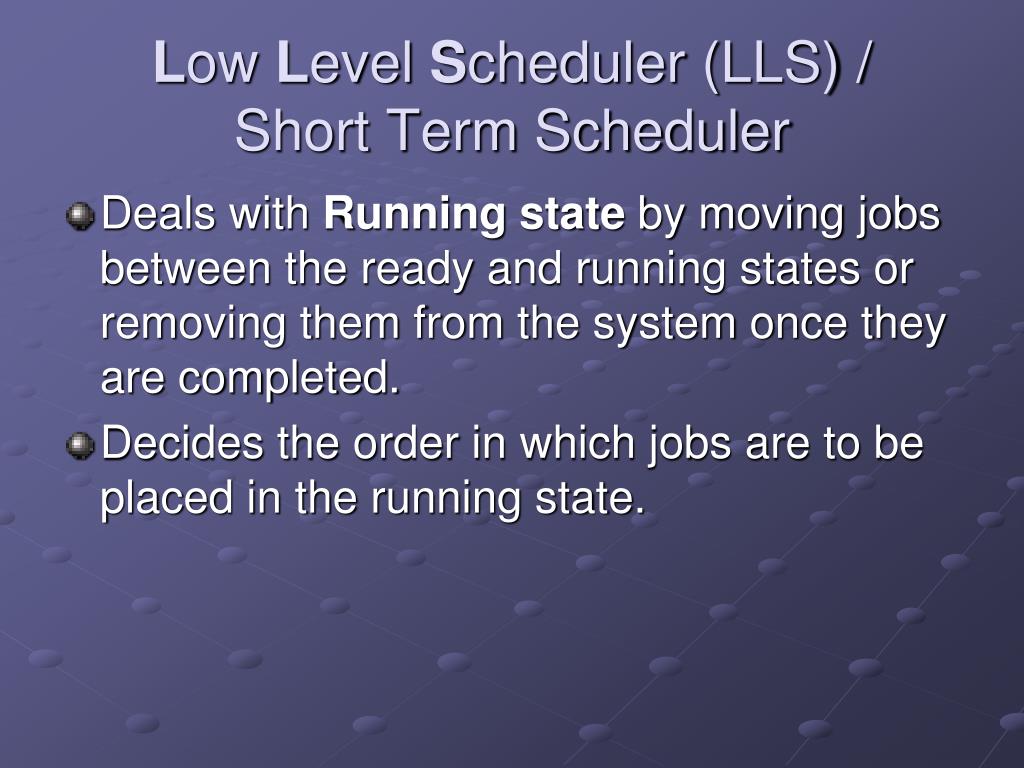 Low Level Scheduler (LLS) / Short Term Scheduler

Deals with Running state by moving jobs between the ready and running states or removing them from the system once they are completed.

Decides the order in which jobs are to be placed in the running state.